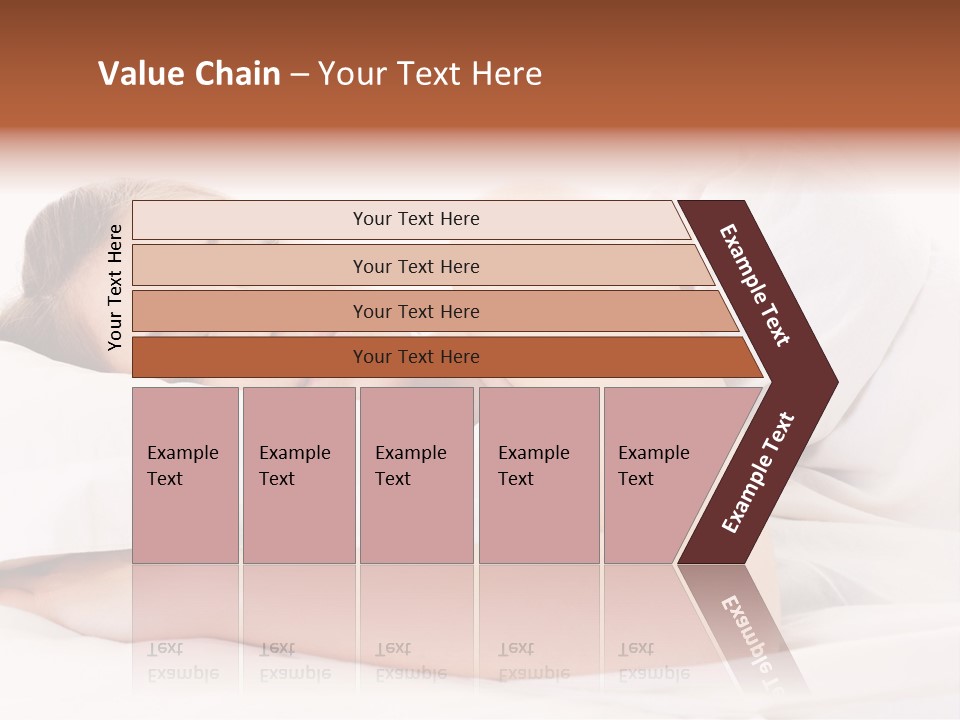 Value Chain – Your Text Here

Your Text Here

Your Text Here

Your Text Here

Your Text Here

Your Text Here

Example Text

Example Text

Example Text

Example Text

Example Text

Example Text

Example Text